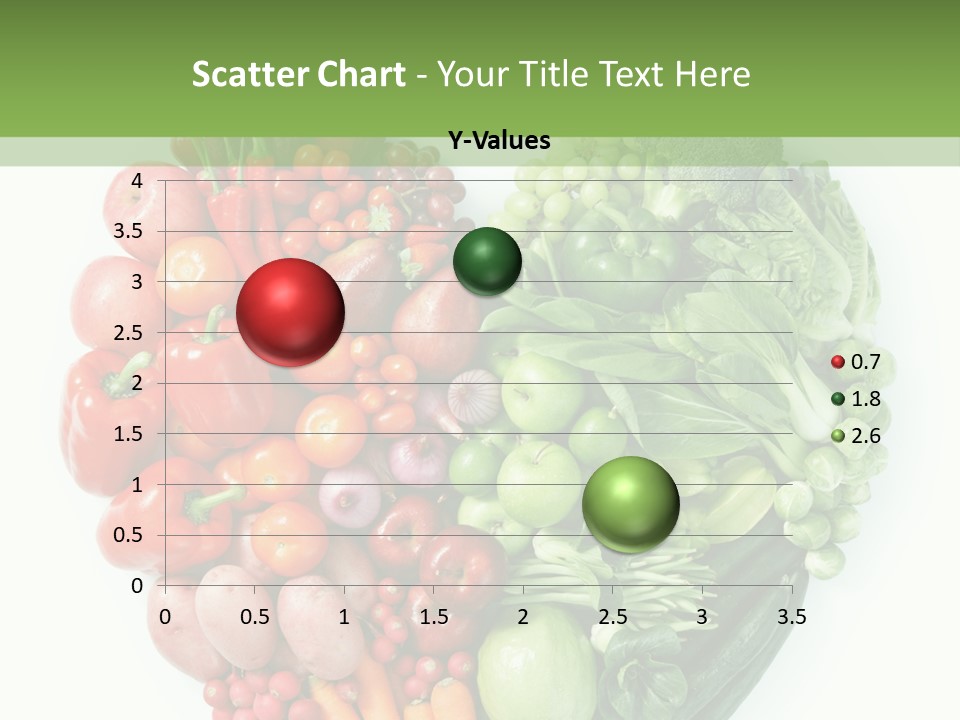 Scatter Chart - Your Title Text Here

Y-Values

4
3.5
3
2.5
2
1.5
1
0.5
0

0 0.5 1 1.5 2 2.5 3 3.5

0.7
1.8
2.6